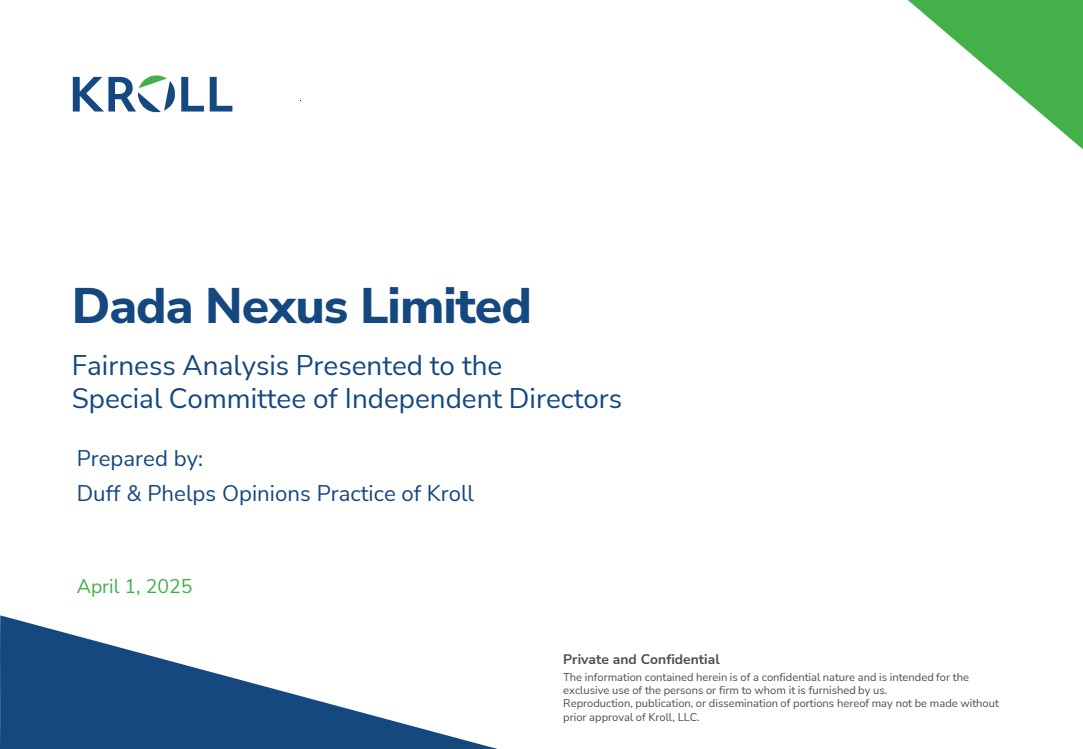 KROLL

Dada Nexus Limited

Fairness Analysis Presented to the Special Committee of Independent Directors

Prepared by:
Duff & Phelps Opinions Practice of Kroll

April 1, 2025

Private and Confidential
The information contained herein is of a confidential nature and is intended for the exclusive use of the persons or firm to whom it is furnished by us.
Reproduction, publication, or dissemination of portions hereof may not be made without prior approval of Kroll, LLC.